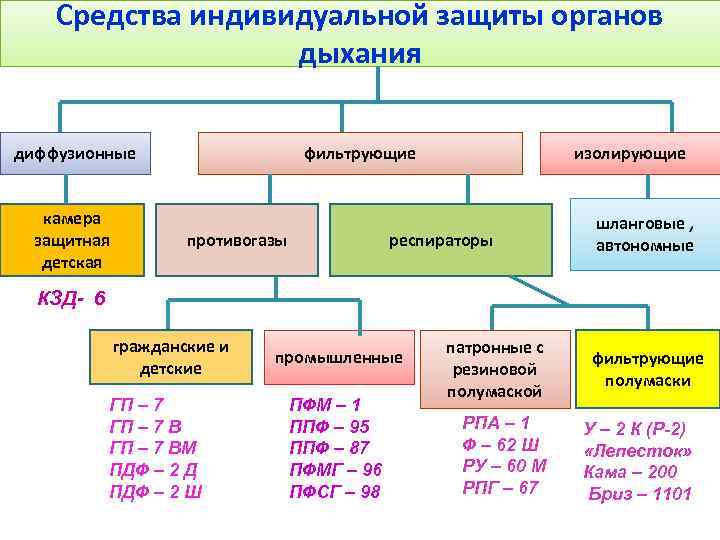 Средства индивидуальной защиты органов дыхания

диффузионные

фильтрующие

изолирующие

камера защитная детская

КЗД- 6

противогазы

респираторы

шланговые , автономные

гражданские и детские

ГП – 7
ГП – 7 В
ГП – 7 ВМ
ПДФ – 2 Д
ПДФ – 2 Ш

промышленные

ПФМ – 1
ППФ – 95
ППФ – 87
ПФМГ – 96
ПФСГ – 98

патронные с резиновой полумаской

РПА – 1
Ф – 62 Ш
РУ – 60 М
РПГ – 67

фильтрующие полумаски

У – 2 К (Р-2)
«Лепесток»
Кама – 200
Бриз – 1101